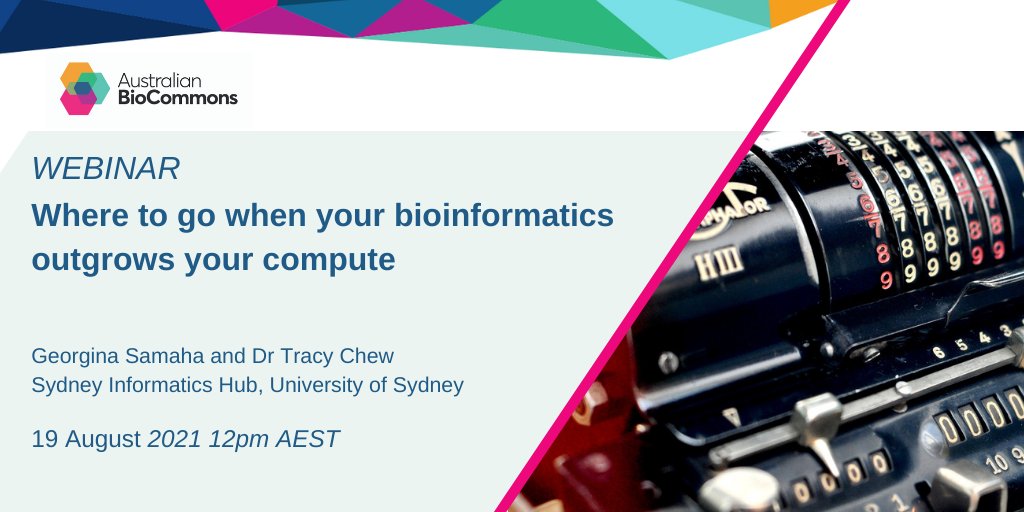 Australian BioCommons

WEBINAR

Where to go when your bioinformatics outgrows your compute

Georgina Samaha and Dr Tracy Chew
Sydney Informatics Hub, University of Sydney

19 August 2021 12pm AEST